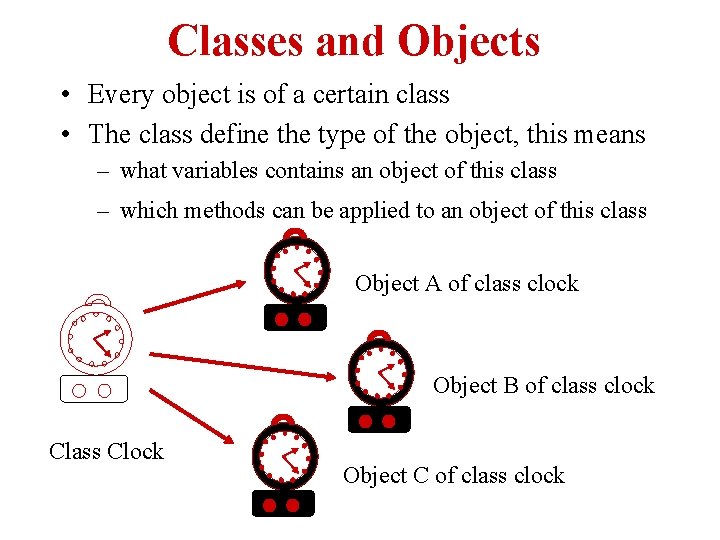 Classes and Objects

• Every object is of a certain class
• The class define the type of the object, this means
  – what variables contains an object of this class
  – which methods can be applied to an object of this class

Object A of class clock

Object B of class clock

Class Clock

Object C of class clock